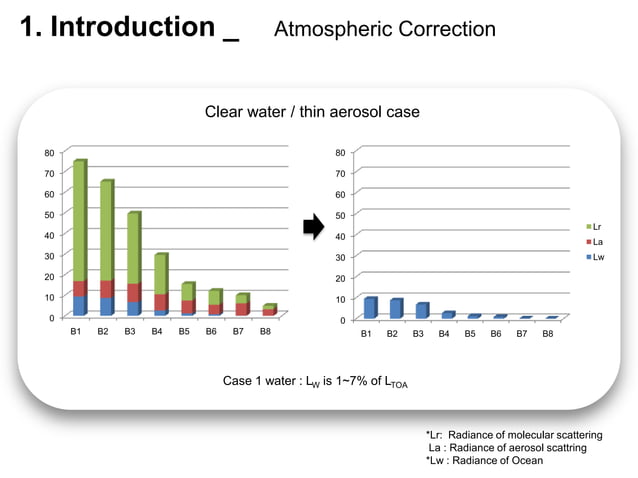 1. Introduction _ Atmospheric Correction

Clear water / thin aerosol case

80
70
60
50
40
30
20
10
0
B1 B2 B3 B4 B5 B6 B7 B8

80
70
60
50
40
30
20
10
0
B1 B2 B3 B4 B5 B6 B7 B8

Lr
La
Lw

Case 1 water : $L_W$ is 1~7% of $L_{TOA}$

*Lr: Radiance of molecular scattering
La : Radiance of aerosol scattring
*Lw : Radiance of Ocean